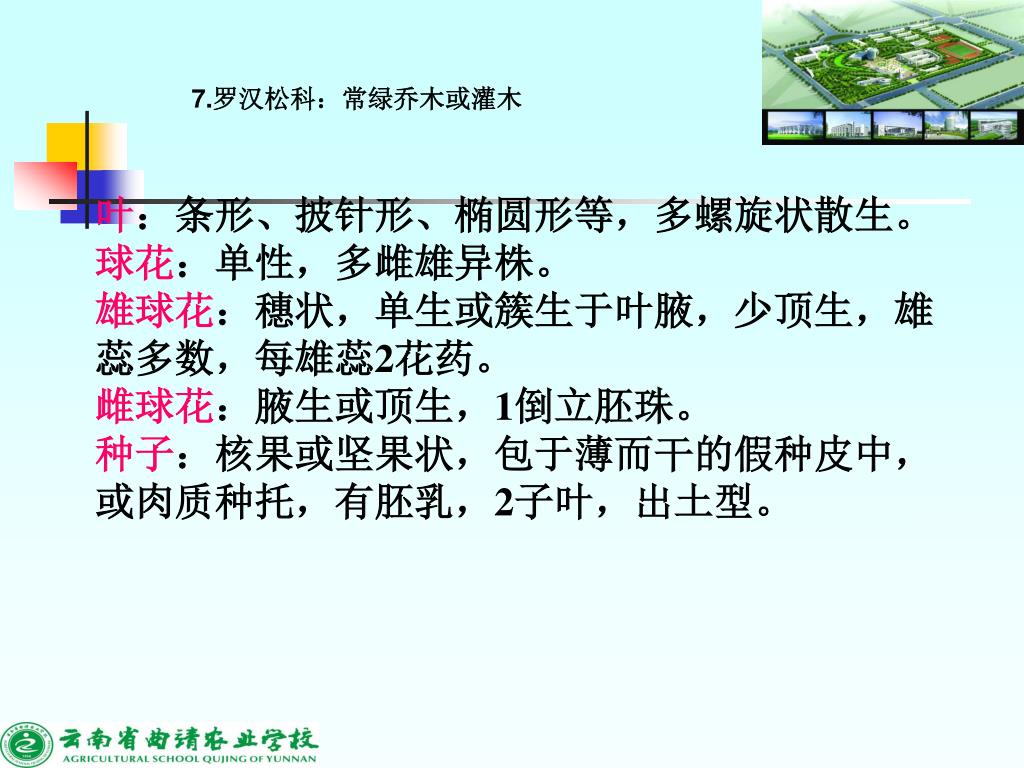 7.罗汉松科：常绿乔木或灌木

叶：条形、披针形、椭圆形等，多螺旋状散生。
球花：单性，多雌雄异株。
雄球花：穗状，单生或簇生于叶腋，少顶生，雄蕊多数，每雄蕊2花药。
雌球花：腋生或顶生，1倒立胚珠。
种子：核果或坚果状，包于薄而干的假种皮中，或肉质种托，有胚乳，2子叶，出土型。

云南省曲靖农业学校
AGRICULTURAL SCHOOL QUJING OF YUNNAN